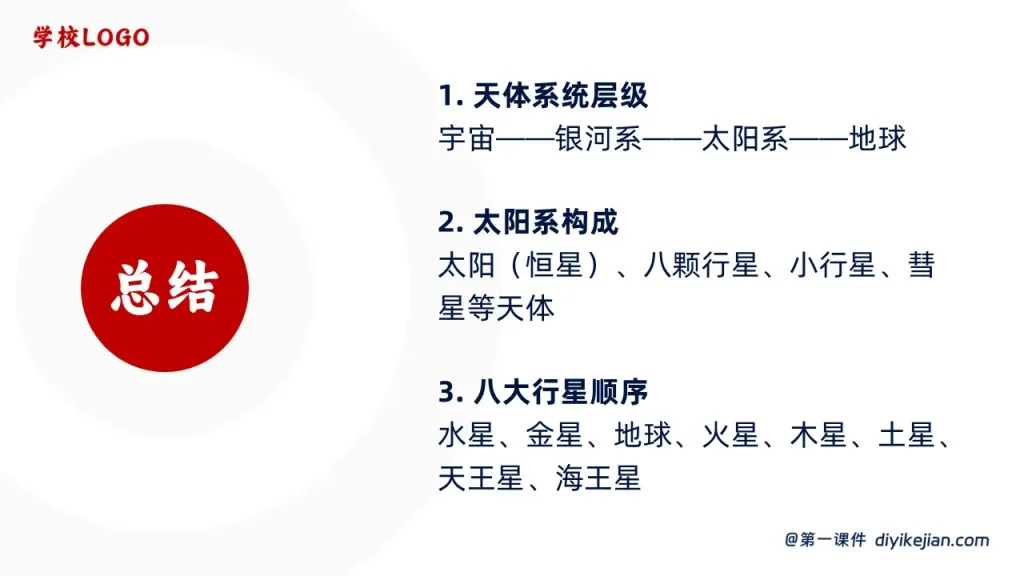 学校LOGO

总结

1. 天体系统层级
宇宙——银河系——太阳系——地球

2. 太阳系构成
太阳（恒星）、八颗行星、小行星、彗星等天体

3. 八大行星顺序
水星、金星、地球、火星、木星、土星、天王星、海王星

@第一课件 diyikejian.com